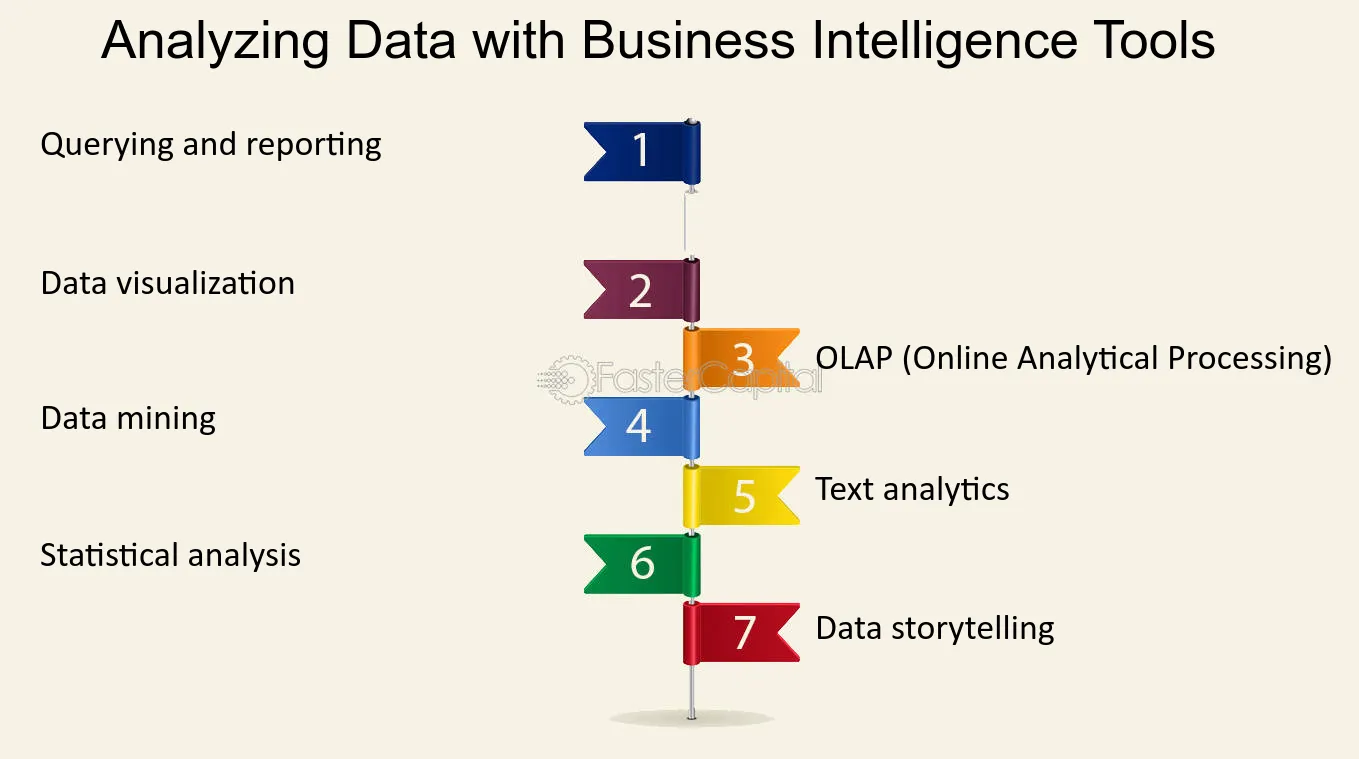 Analyzing Data with Business Intelligence Tools

Querying and reporting
1

Data visualization
2

3
OLAP (Online Analytical Processing)

FasterCapital

Data mining
4

5
Text analytics

Statistical analysis
6

7
Data storytelling